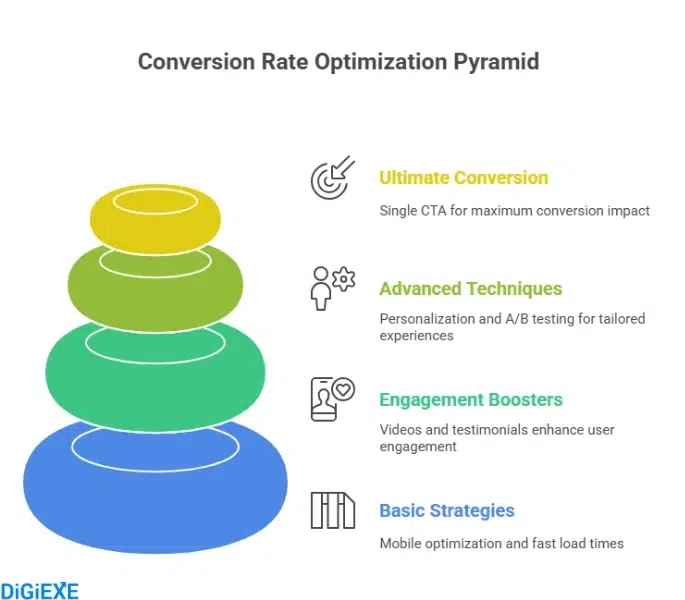 Conversion Rate Optimization Pyramid

Ultimate Conversion

Single CTA for maximum conversion impact

Advanced Techniques

Personalization and A/B testing for tailored experiences

Engagement Boosters

Videos and testimonials enhance user engagement

Basic Strategies

Mobile optimization and fast load times

DiGiEXE